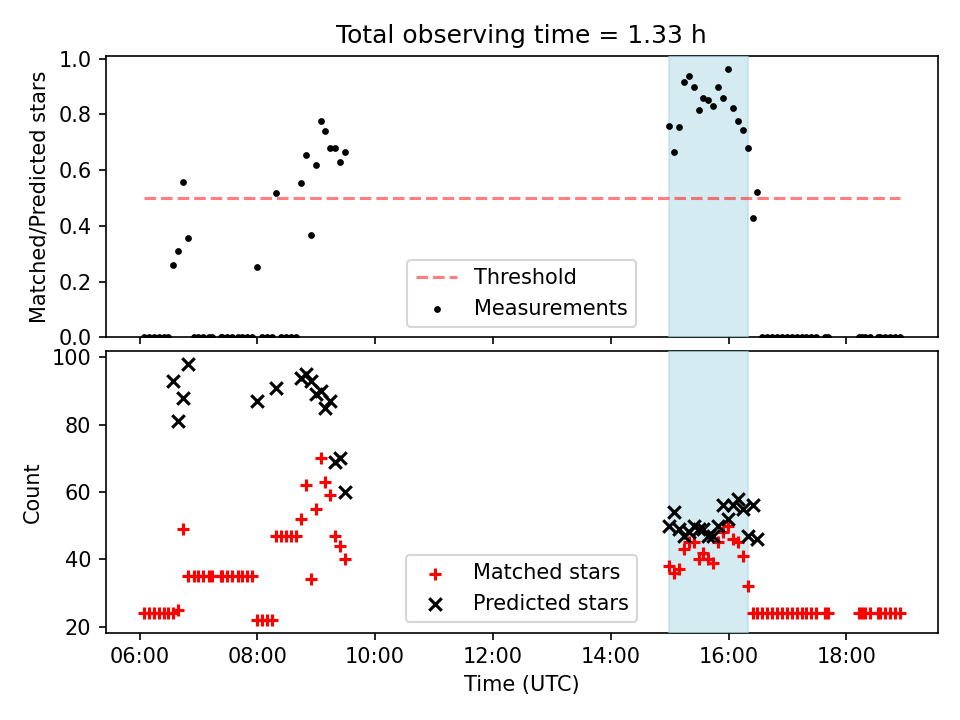 Total observing time = 1.33 h

Matched/Predicted stars

1.0
0.8
0.6
0.4
0.2
0.0

Threshold
Measurements

Count

100
80
60
40
20

Matched stars
Predicted stars

06:00 08:00 10:00 12:00 14:00 16:00 18:00

Time (UTC)